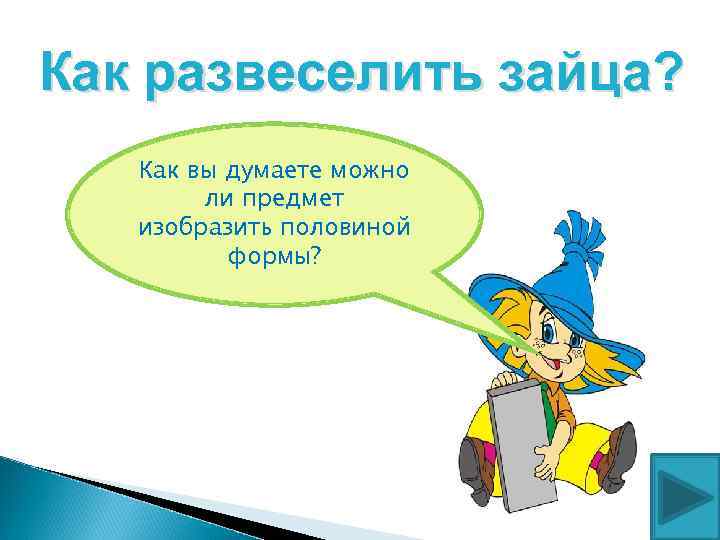 Как развеселить зайца?

Как вы думаете можно ли предмет изобразить половиной формы?